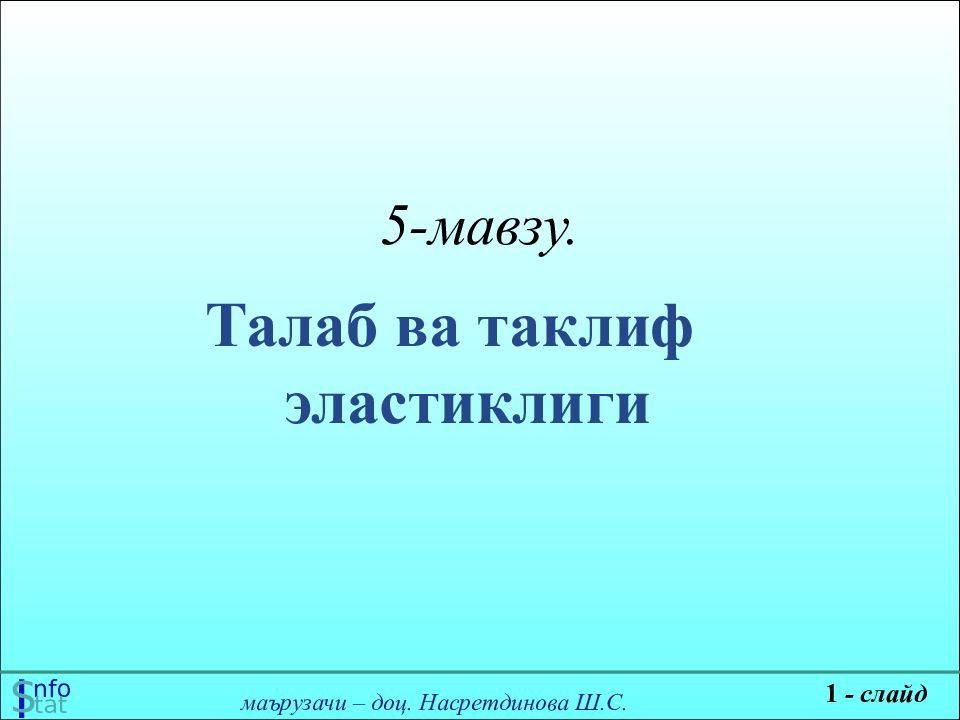 5-мавзу.

Талаб ва таклиф эластиклиги

Info
Stat

маърузачи – доц. Насретдинова Ш.С.

1 - слайд